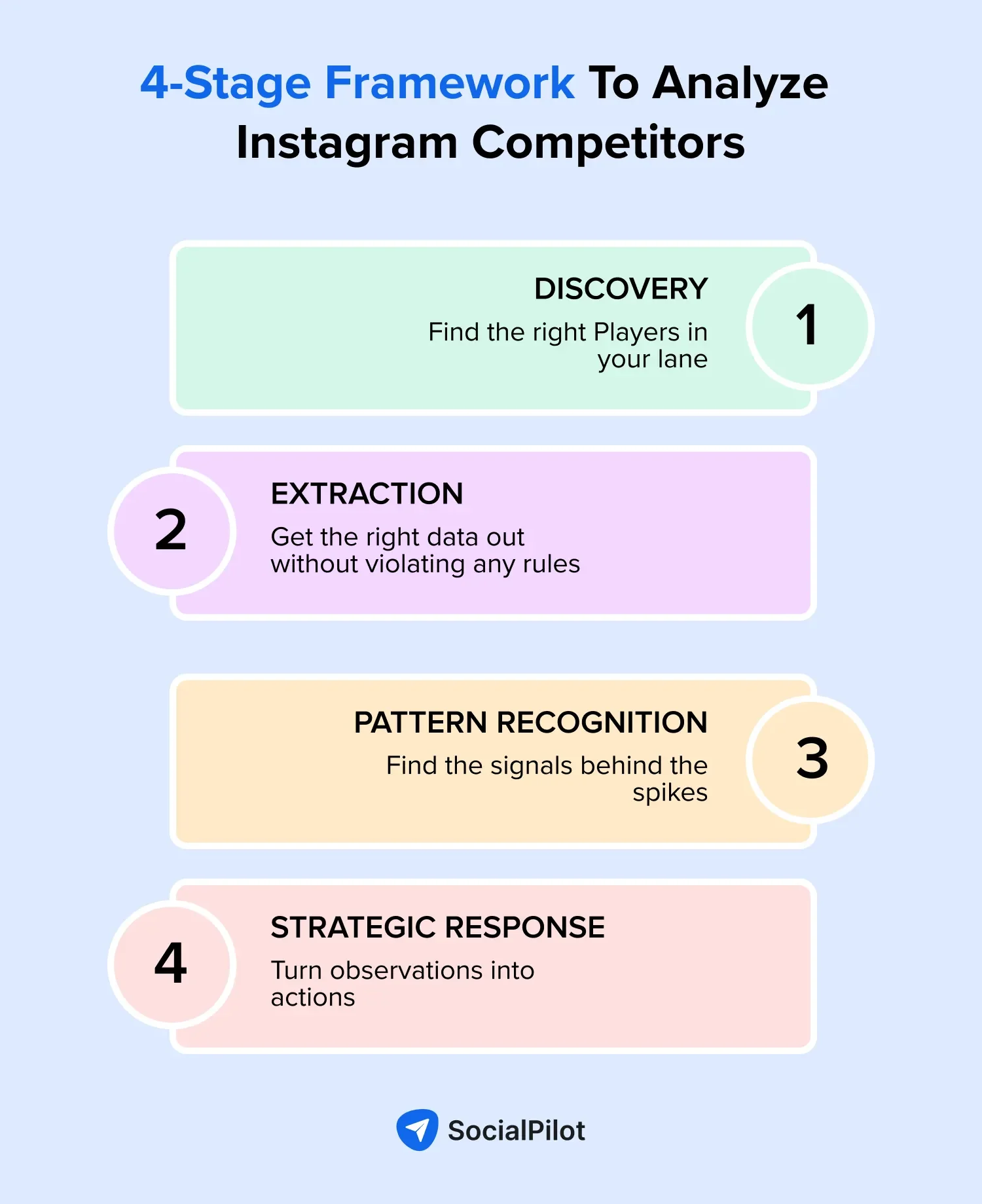 4-Stage Framework To Analyze Instagram Competitors

DISCOVERY
Find the right Players in your lane
1

2
EXTRACTION
Get the right data out without violating any rules

PATTERN RECOGNITION
Find the signals behind the spikes
3

4
STRATEGIC RESPONSE
Turn observations into actions

SocialPilot